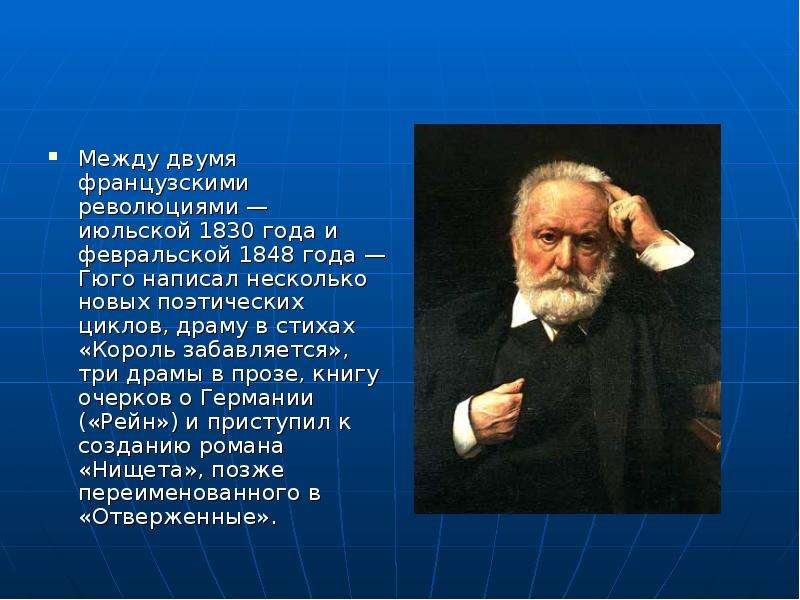 • Между двумя французскими революциями — июльской 1830 года и февральской 1848 года — Гюго написал несколько новых поэтических циклов, драму в стихах «Король забавляется», три драмы в прозе, книгу очерков о Германии («Рейн») и приступил к созданию романа «Нищета», позже переименованного в «Отверженные».